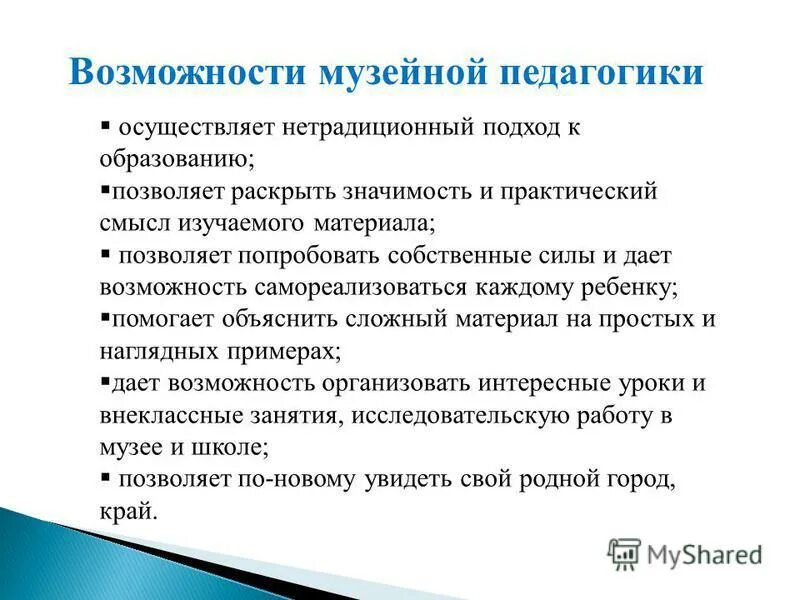 Возможности музейной педагогики

▪ осуществляет нетрадиционный подход к образованию;
▪позволяет раскрыть значимость и практический смысл изучаемого материала;
▪ позволяет попробовать собственные силы и дает возможность самореализоваться каждому ребенку;
▪помогает объяснить сложный материал на простых и наглядных примерах;
▪дает возможность организовать интересные уроки и внеклассные занятия, исследовательскую работу в музее и школе;
▪ позволяет по-новому увидеть свой родной город, край.

MyShared